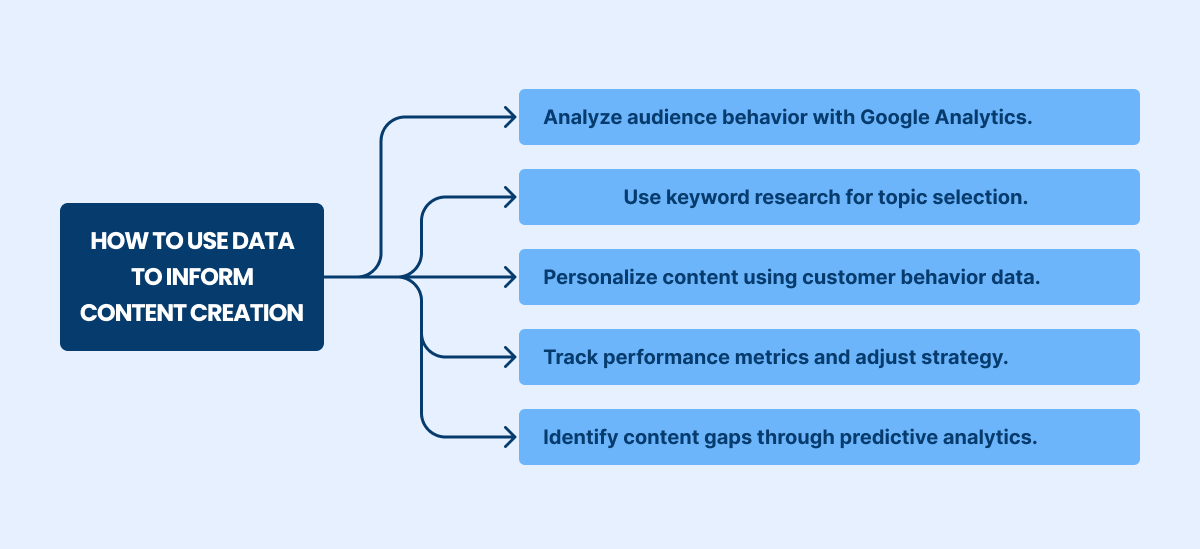 HOW TO USE DATA TO INFORM CONTENT CREATION

Analyze audience behavior with Google Analytics.

Use keyword research for topic selection.

Personalize content using customer behavior data.

Track performance metrics and adjust strategy.

Identify content gaps through predictive analytics.